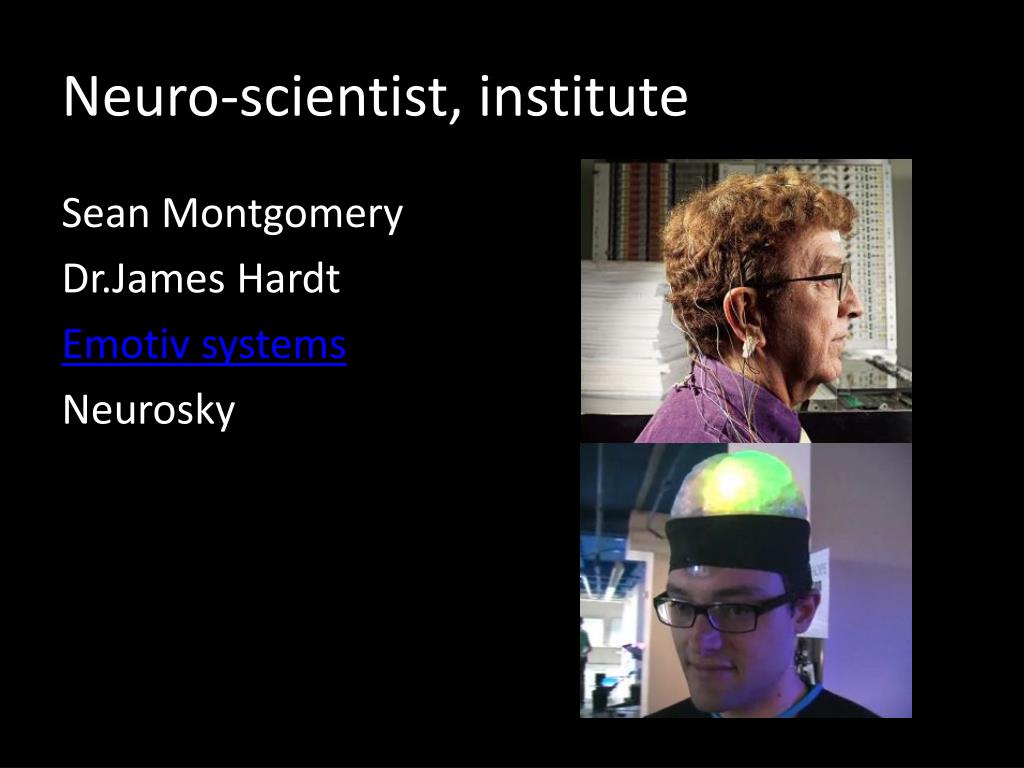 Neuro-scientist, institute

Sean Montgomery

Dr.James Hardt

Emotiv systems

Neurosky